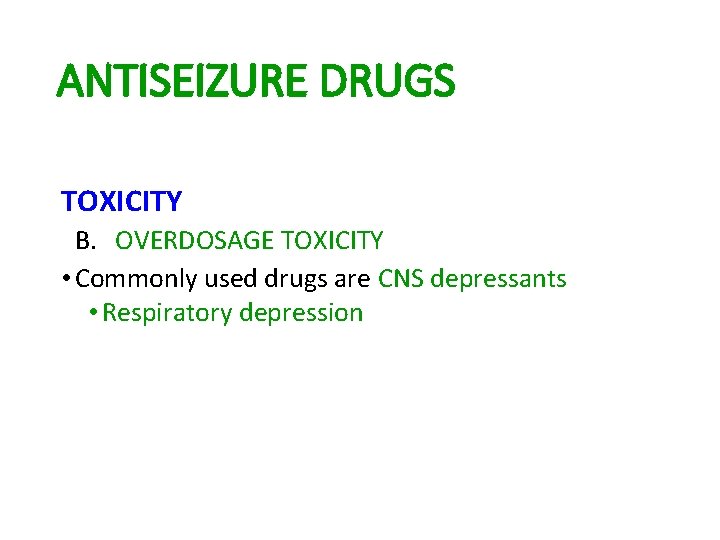 ANTISEIZURE DRUGS

TOXICITY

B. OVERDOSAGE TOXICITY

• Commonly used drugs are CNS depressants

• Respiratory depression